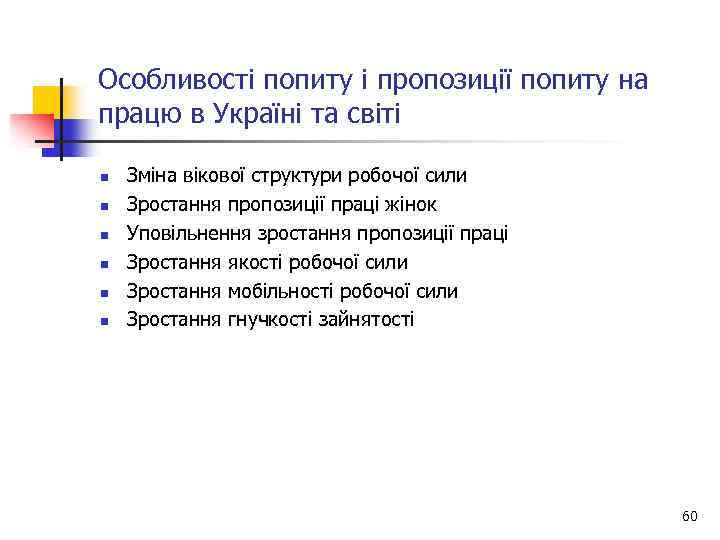 Особливості попиту і пропозиції попиту на працю в Україні та світі

- Зміна вікової структури робочої сили
- Зростання пропозиції праці жінок
- Уповільнення зростання пропозиції праці
- Зростання якості робочої сили
- Зростання мобільності робочої сили
- Зростання гнучкості зайнятості

60